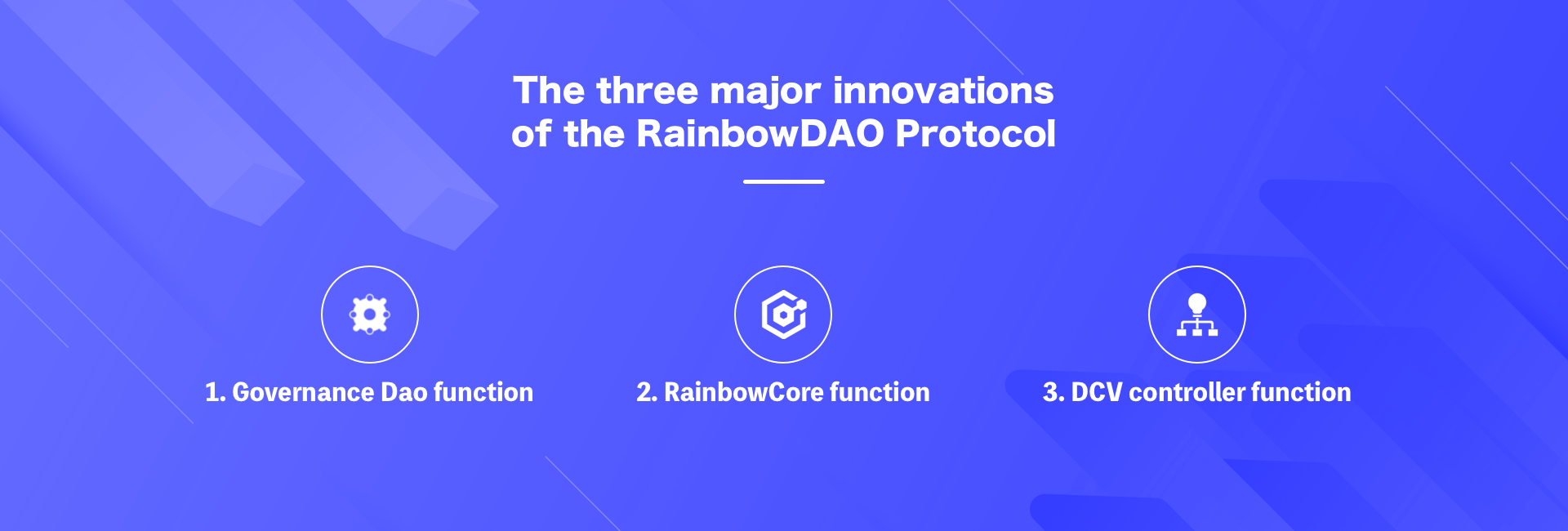 The three major innovations of the RainbowDAO Protocol

1. Governance Dao function

2. RainbowCore function

3. DCV controller function